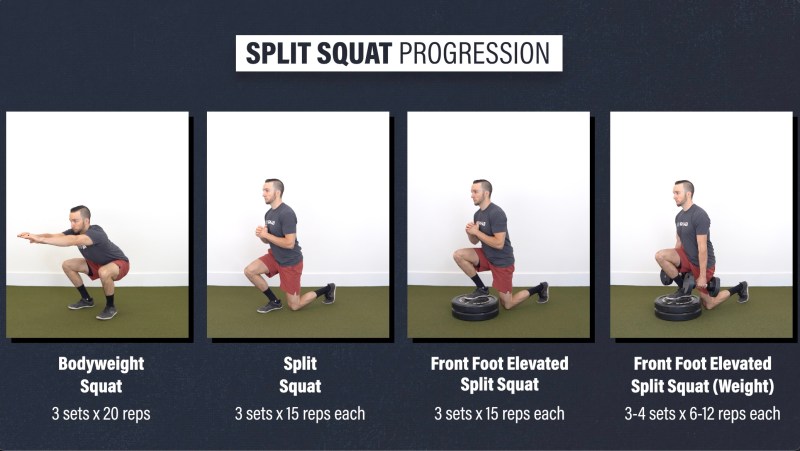 SPLIT SQUAT PROGRESSION

Bodyweight Squat
3 sets x 20 reps

Split Squat
3 sets x 15 reps each

Front Foot Elevated Split Squat
3 sets x 15 reps each

Front Foot Elevated Split Squat (Weight)
3-4 sets x 6-12 reps each